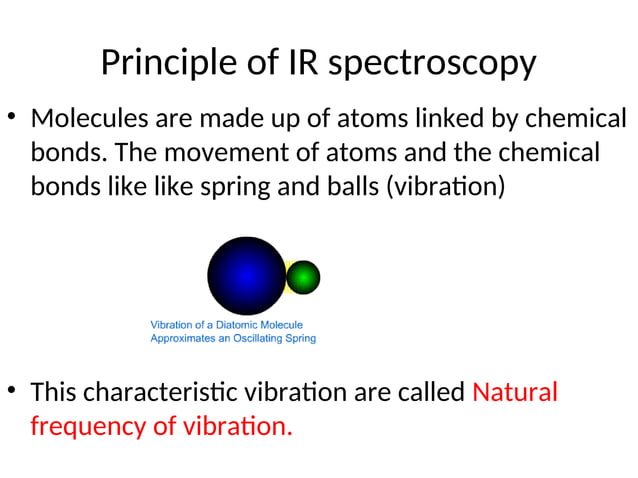 Principle of IR spectroscopy

• Molecules are made up of atoms linked by chemical bonds. The movement of atoms and the chemical bonds like like spring and balls (vibration)

Vibration of a Diatomic Molecule
Approximates an Oscillating Spring

• This characteristic vibration are called Natural frequency of vibration.